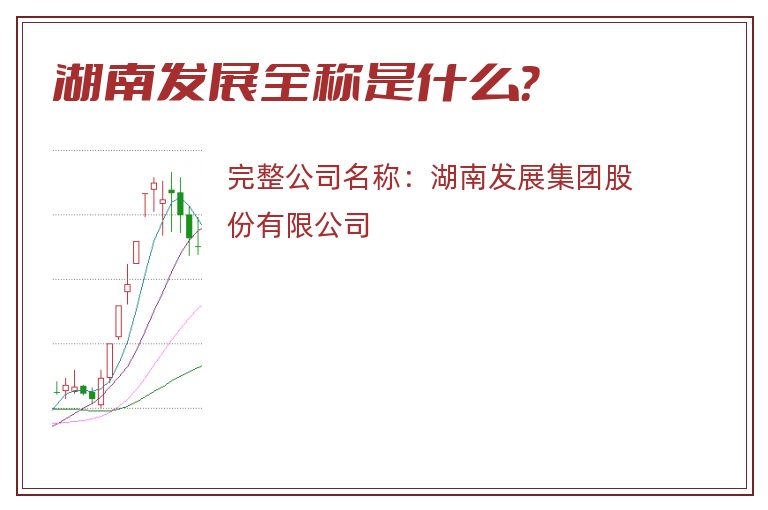 湖南发展全称是什么?

完整公司名称：湖南发展集团股份有限公司